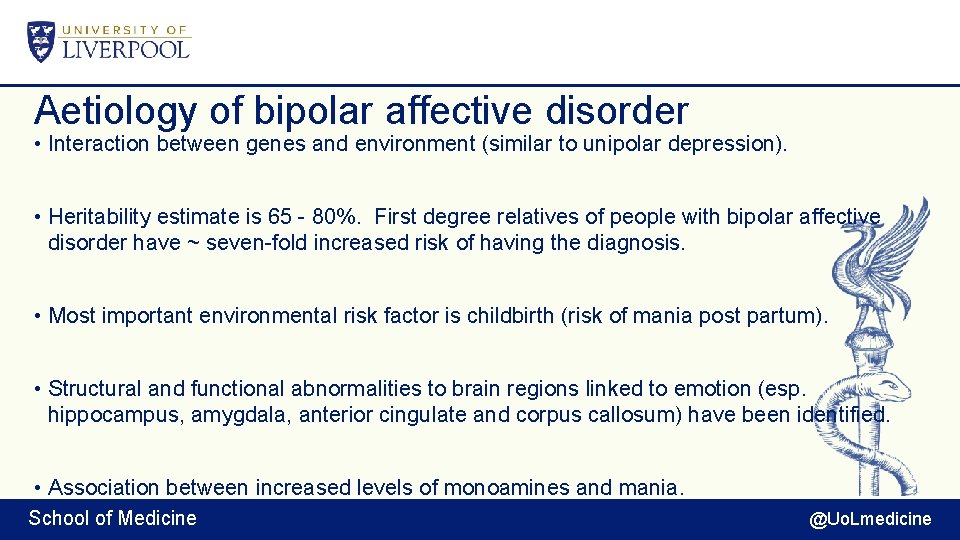 UNIVERSITY OF LIVERPOOL

Aetiology of bipolar affective disorder

• Interaction between genes and environment (similar to unipolar depression).

• Heritability estimate is 65 - 80%. First degree relatives of people with bipolar affective disorder have ~ seven-fold increased risk of having the diagnosis.

• Most important environmental risk factor is childbirth (risk of mania post partum).

• Structural and functional abnormalities to brain regions linked to emotion (esp. hippocampus, amygdala, anterior cingulate and corpus callosum) have been identified.

• Association between increased levels of monoamines and mania.

School of Medicine

@UoLmedicine